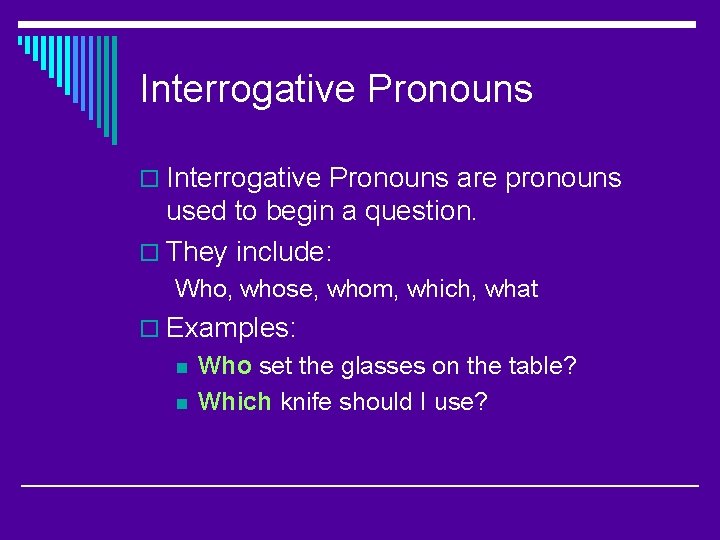 Interrogative Pronouns

Interrogative Pronouns are pronouns used to begin a question.

They include:

Who, whose, whom, which, what

Examples:

Who set the glasses on the table?

Which knife should I use?